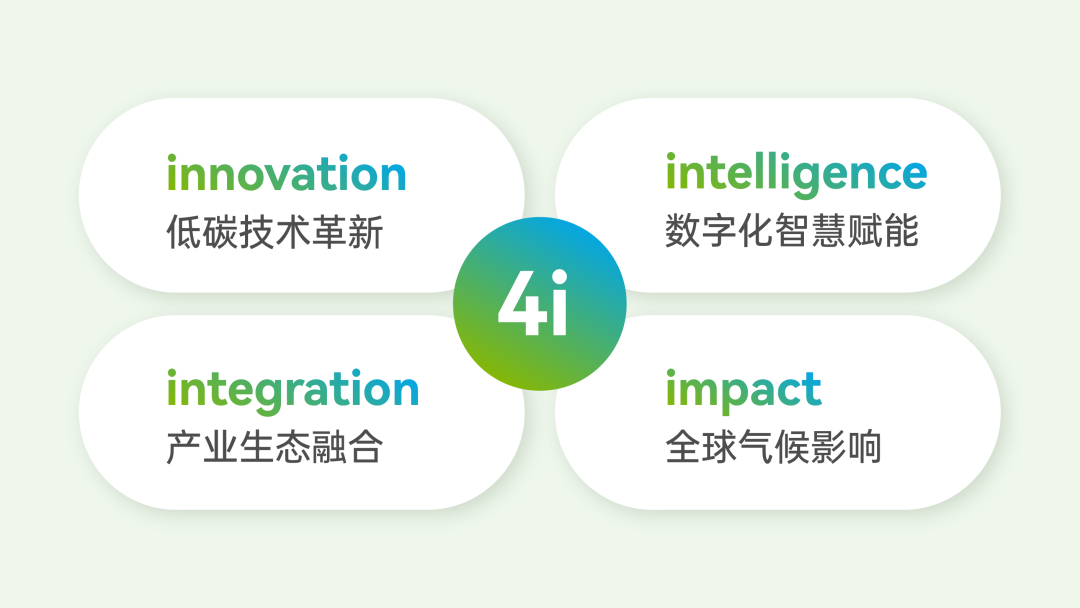 innovation
低碳技术革新

intelligence
数字化智慧赋能

4i

integration
产业生态融合

impact
全球气候影响